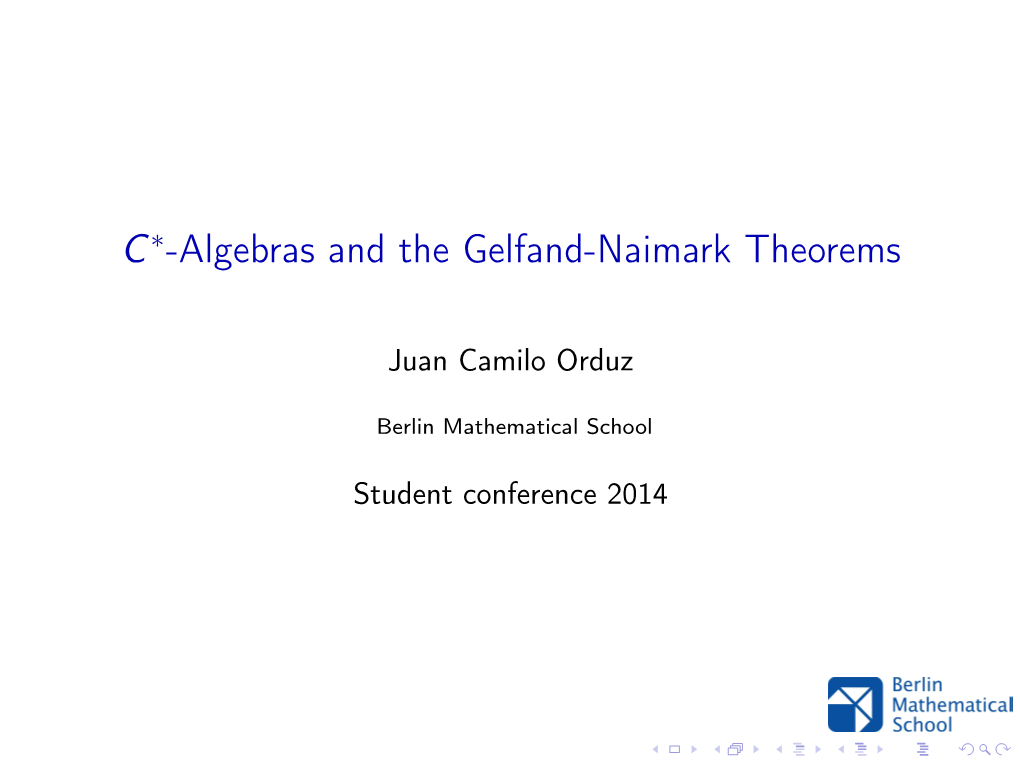 $C^*$-Algebras and the Gelfand-Naimark Theorems

Juan Camilo Orduz

Berlin Mathematical School

Student conference 2014

Berlin Mathematical School